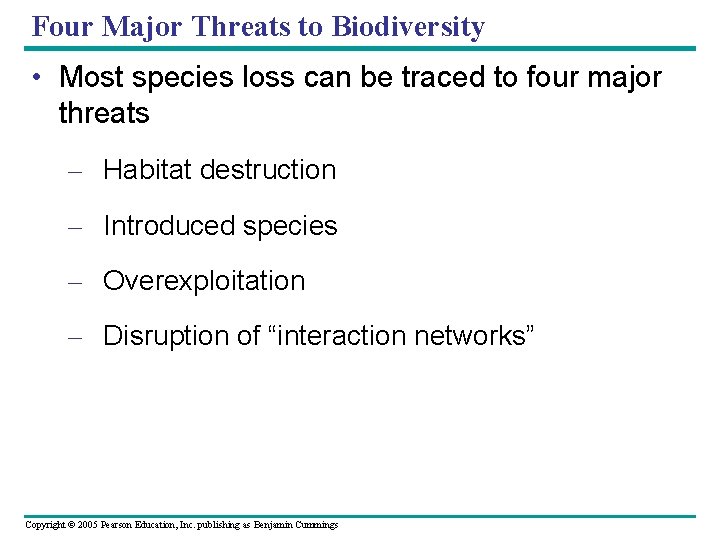 Four Major Threats to Biodiversity

• Most species loss can be traced to four major threats

– Habitat destruction

– Introduced species

– Overexploitation

– Disruption of “interaction networks”

Copyright © 2005 Pearson Education, Inc. publishing as Benjamin Cummings